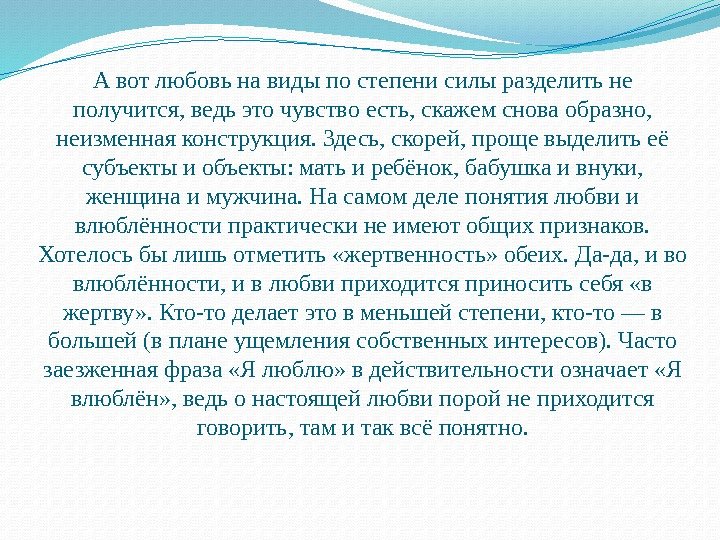 А вот любовь на виды по степени силы разделить не получится, ведь это чувство есть, скажем снова образно, неизменная конструкция. Здесь, скорей, проще выделить её субъекты и объекты: мать и ребёнок, бабушка и внуки, женщина и мужчина. На самом деле понятия любви и влюблённости практически не имеют общих признаков. Хотелось бы лишь отметить «жертвенность» обеих. Да-да, и во влюблённости, и в любви приходится приносить себя «в жертву». Кто-то делает это в меньшей степени, кто-то — в большей (в плане ущемления собственных интересов). Часто заезженная фраза «Я люблю» в действительности означает «Я влюблён», ведь о настоящей любви порой не приходится говорить, там и так всё понятно.